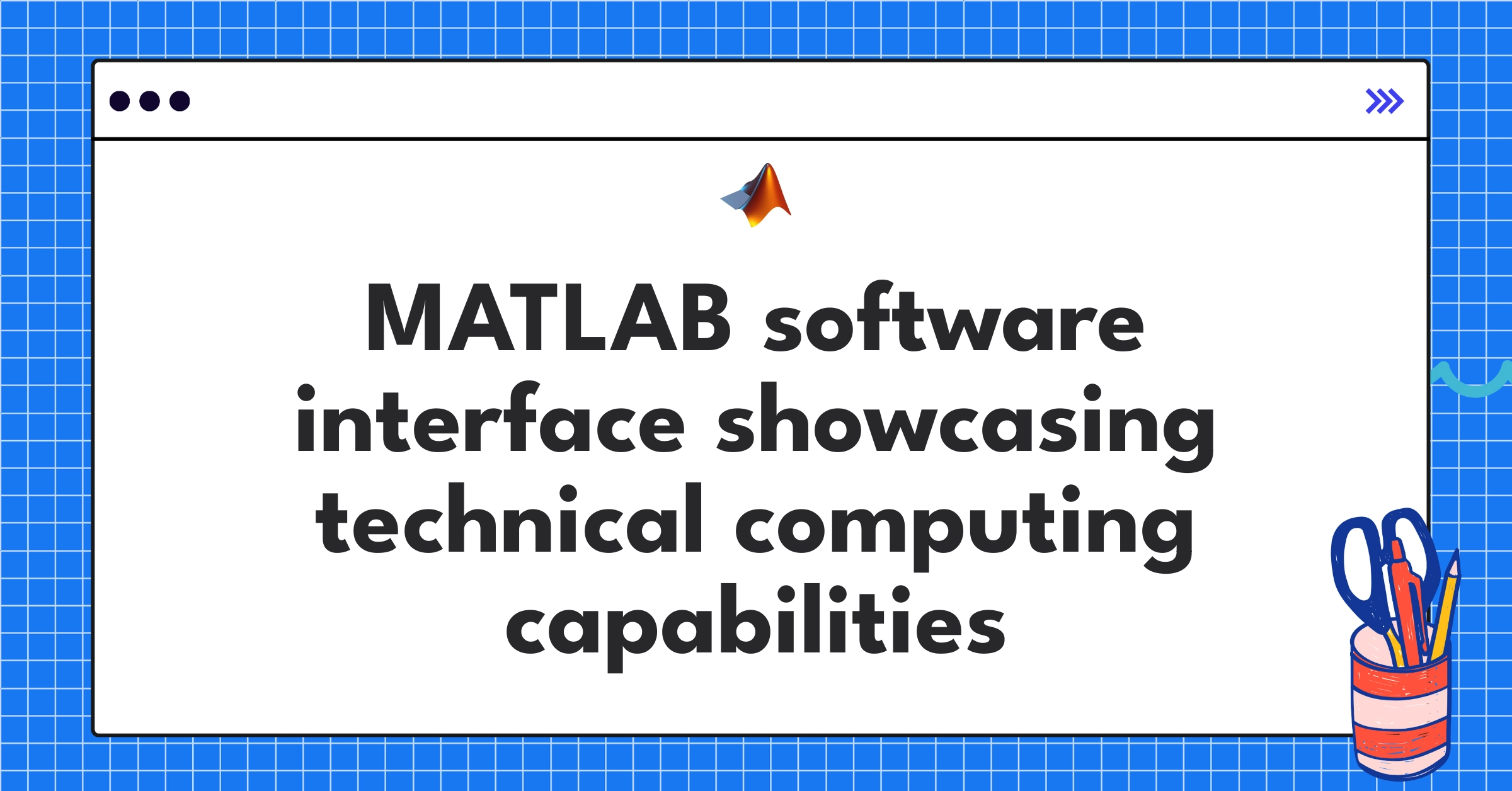 MATLAB software interface showcasing technical computing capabilities